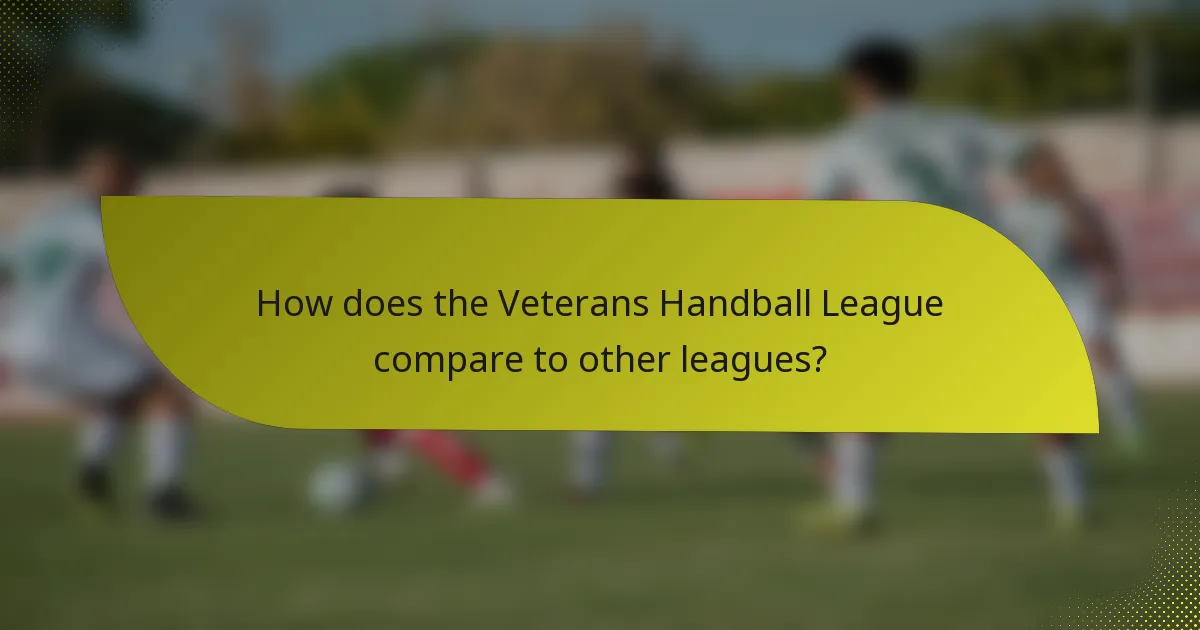 How does the Veterans Handball League compare to other leagues?